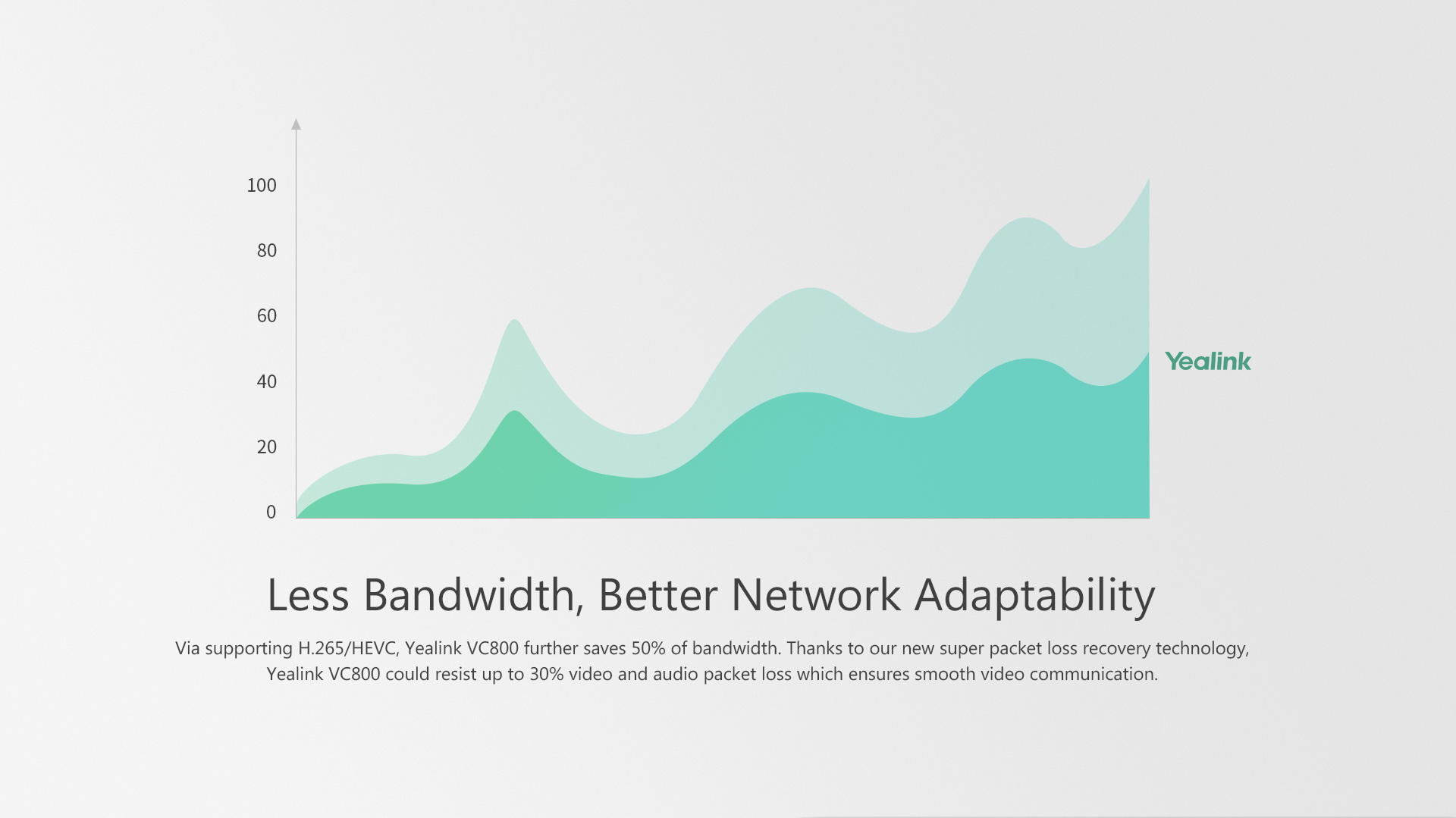 100
80
60
40
20
0

Yealink

Less Bandwidth, Better Network Adaptability

Via supporting H.265/HEVC, Yealink VC800 further saves 50% of bandwidth. Thanks to our new super packet loss recovery technology, Yealink VC800 could resist up to 30% video and audio packet loss which ensures smooth video communication.